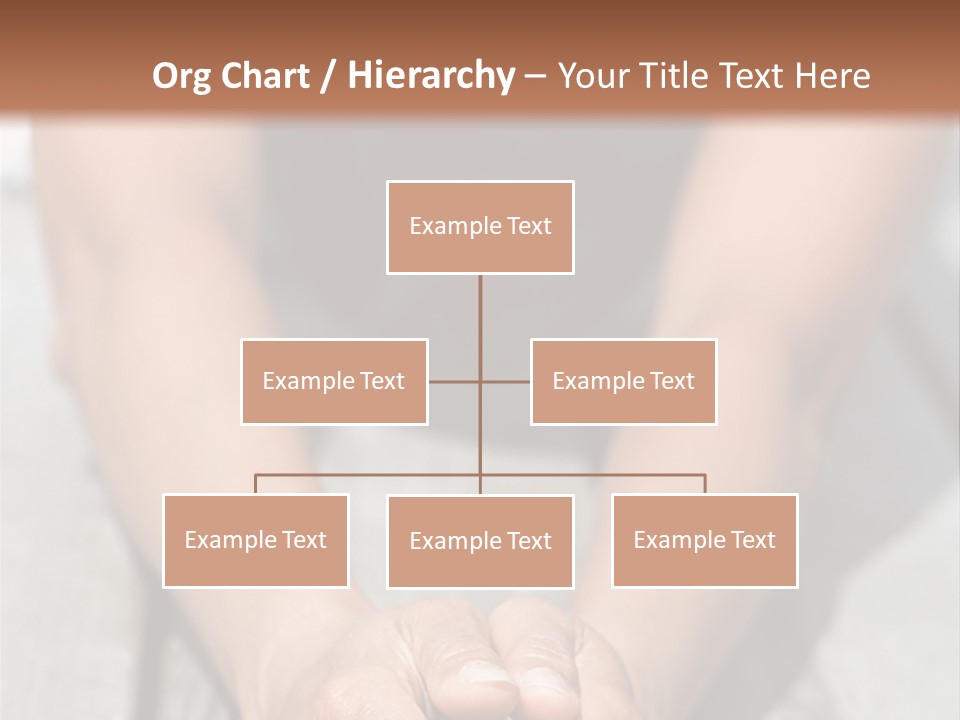 Org Chart / Hierarchy – Your Title Text Here

Example Text

Example Text

Example Text

Example Text

Example Text

Example Text